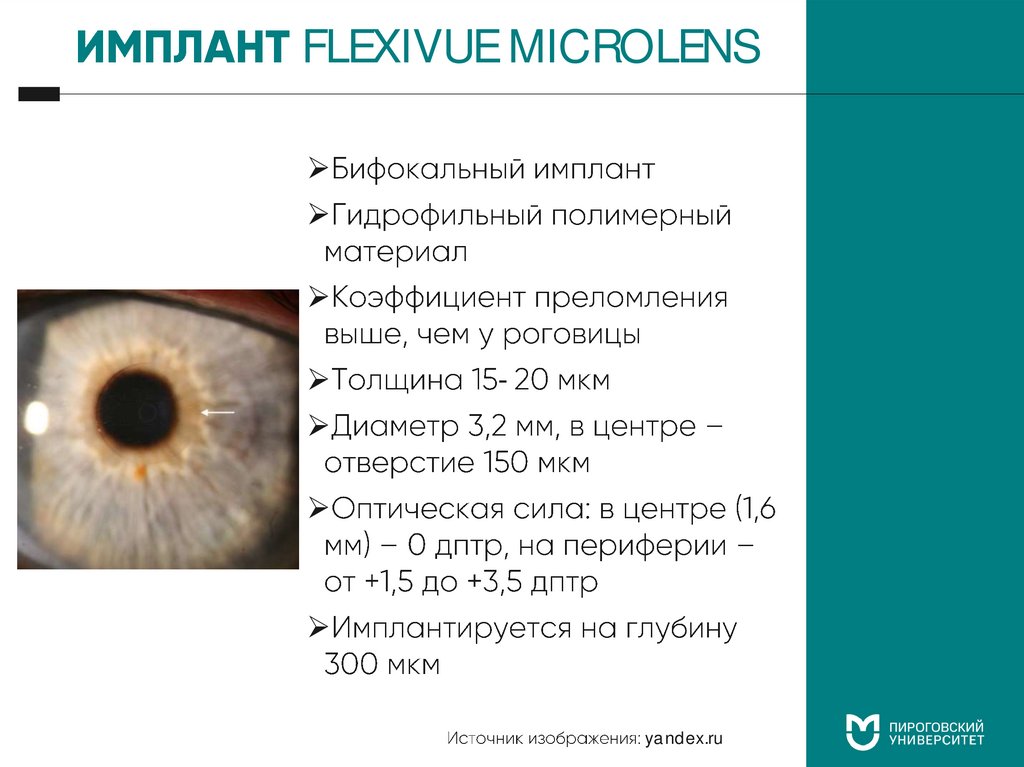 ИМПЛАНТ FLEXIVUE MICROLENS

➢Бифокальный имплант

➢Гидрофильный полимерный материал

➢Коэффициент преломления выше, чем у роговицы

➢Толщина 15- 20 мкм

➢Диаметр 3,2 мм, в центре – отверстие 150 мкм

➢Оптическая сила: в центре (1,6 мм) – 0 дптр, на периферии – от +1,5 до +3,5 дптр

➢Имплантируется на глубину 300 мкм

Источник изображения: yandex.ru

ПИРОГОВСКИЙ УНИВЕРСИТЕТ